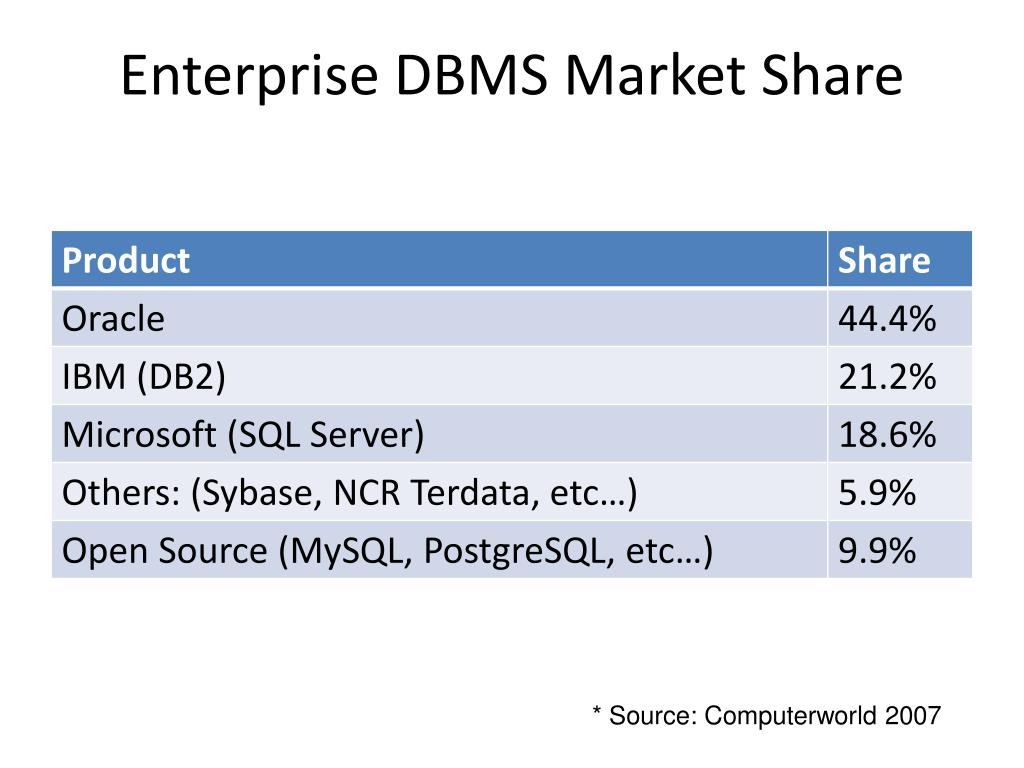 Enterprise DBMS Market Share

| Product | Share |
|---|---|
| Oracle | 44.4% |
| IBM (DB2) | 21.2% |
| Microsoft (SQL Server) | 18.6% |
| Others: (Sybase, NCR Terdata, etc…) | 5.9% |
| Open Source (MySQL, PostgreSQL, etc…) | 9.9% |

* Source: Computerworld 2007